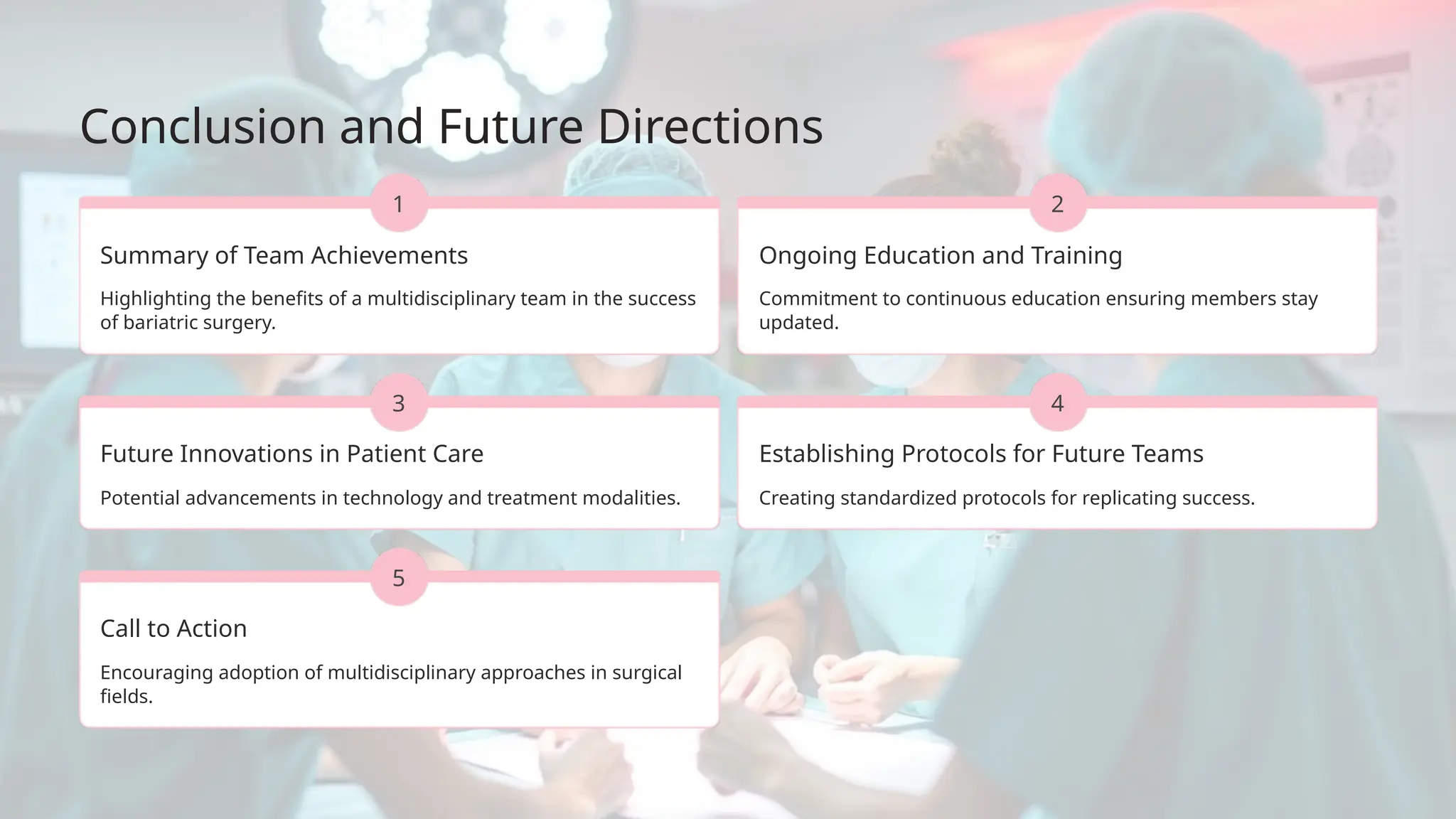 Conclusion and Future Directions

1

Summary of Team Achievements

Highlighting the benefits of a multidisciplinary team in the success of bariatric surgery.

2

Ongoing Education and Training

Commitment to continuous education ensuring members stay updated.

3

Future Innovations in Patient Care

Potential advancements in technology and treatment modalities.

4

Establishing Protocols for Future Teams

Creating standardized protocols for replicating success.

5

Call to Action

Encouraging adoption of multidisciplinary approaches in surgical fields.